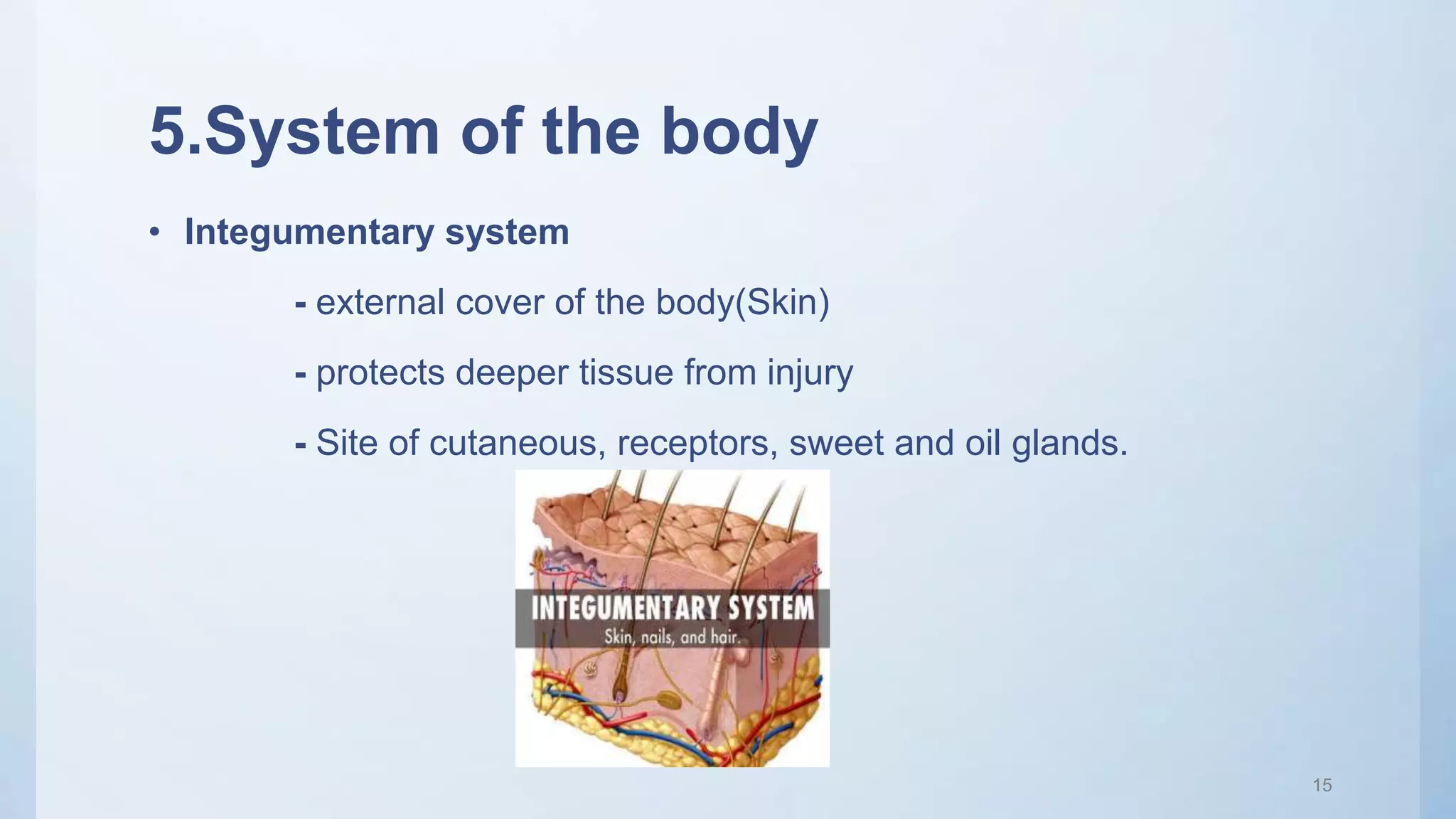 5.System of the body

• Integumentary system

- external cover of the body(Skin)

- protects deeper tissue from injury

- Site of cutaneous, receptors, sweet and oil glands.

INTEGUMENTARY SYSTEM
Skin, nails, and hair.

15